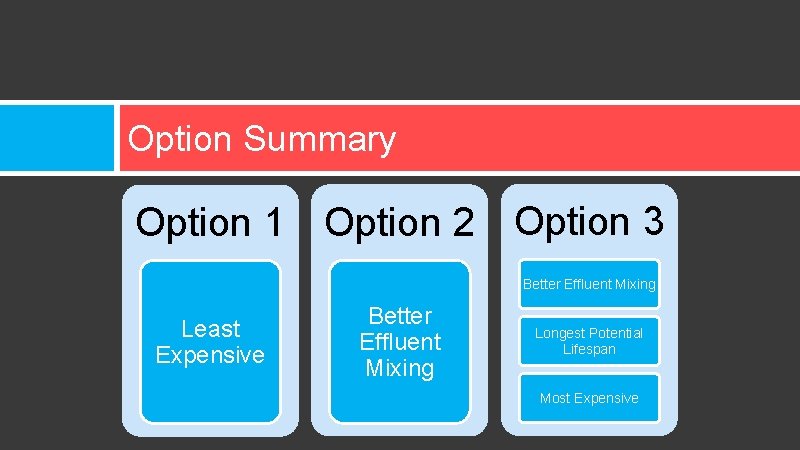 Option Summary

Option 1

Least Expensive

Option 2

Better Effluent Mixing

Option 3

Better Effluent Mixing

Longest Potential Lifespan

Most Expensive